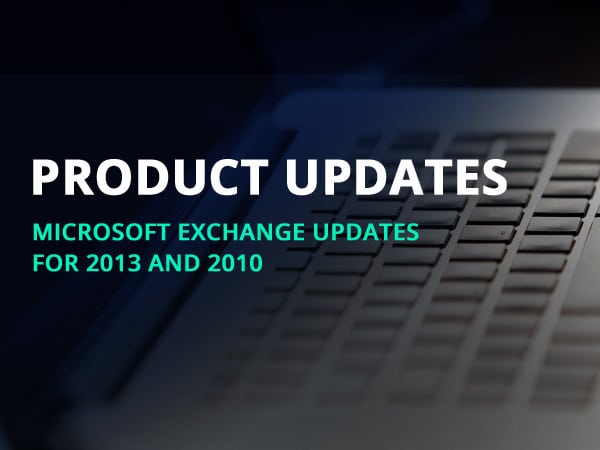 PRODUCT UPDATES

MICROSOFT EXCHANGE UPDATES FOR 2013 AND 2010